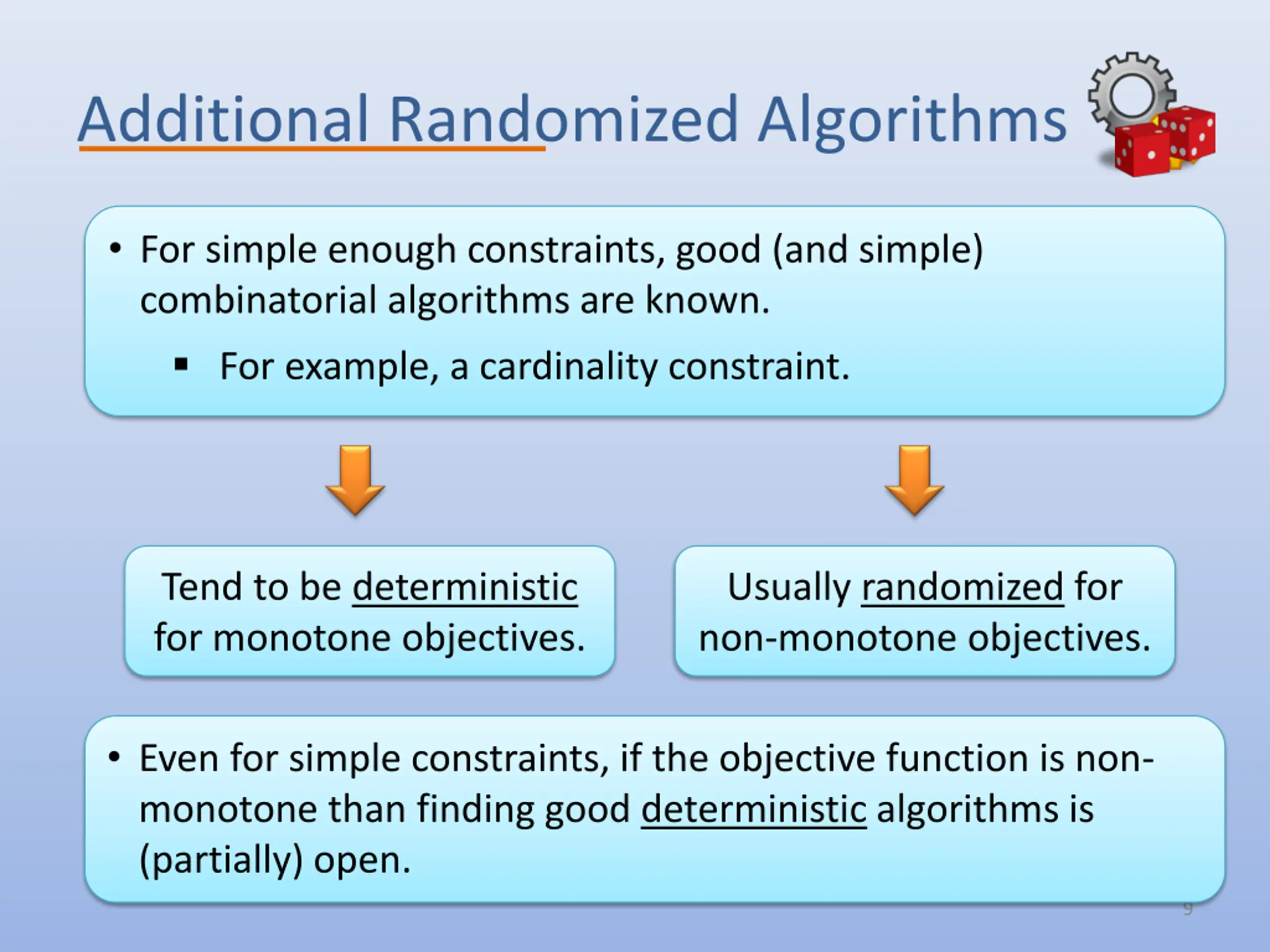 Additional Randomized Algorithms

• For simple enough constraints, good (and simple) combinatorial algorithms are known.
▪ For example, a cardinality constraint.

Tend to be deterministic for monotone objectives.

Usually randomized for non-monotone objectives.

• Even for simple constraints, if the objective function is non-monotone than finding good deterministic algorithms is (partially) open.

9